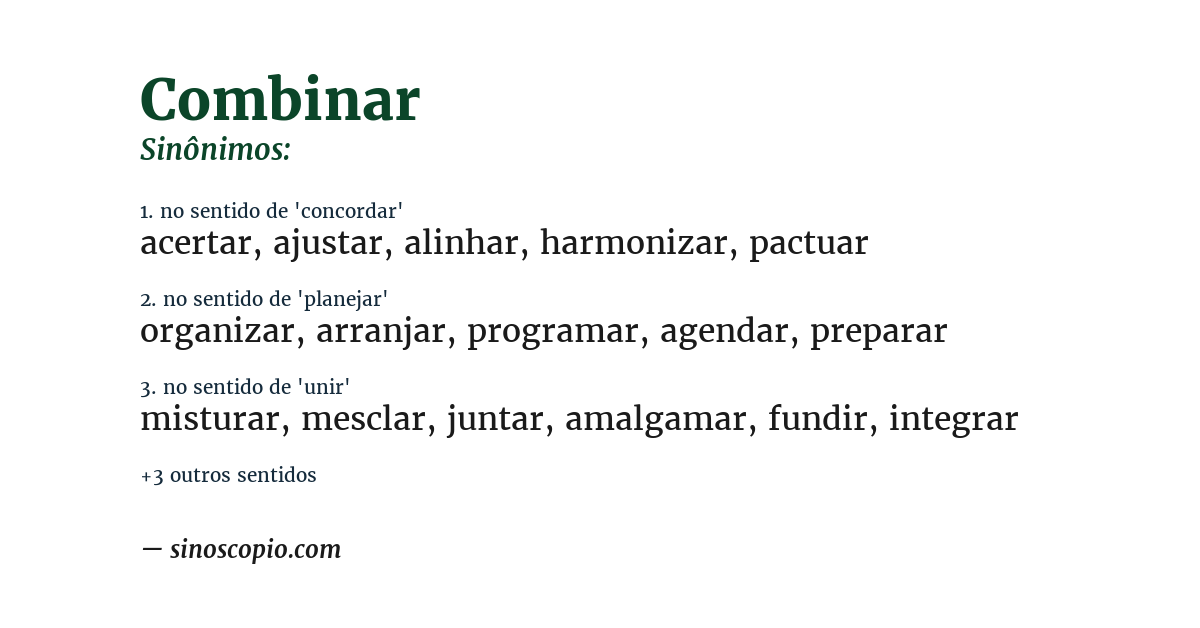 Combinar
Sinônimos:

1. no sentido de 'concordar'
acertar, ajustar, alinhar, harmonizar, pactuar

2. no sentido de 'planejar'
organizar, arranjar, programar, agendar, preparar

3. no sentido de 'unir'
misturar, mesclar, juntar, amalgamar, fundir, integrar

+3 outros sentidos

— sinoscopio.com